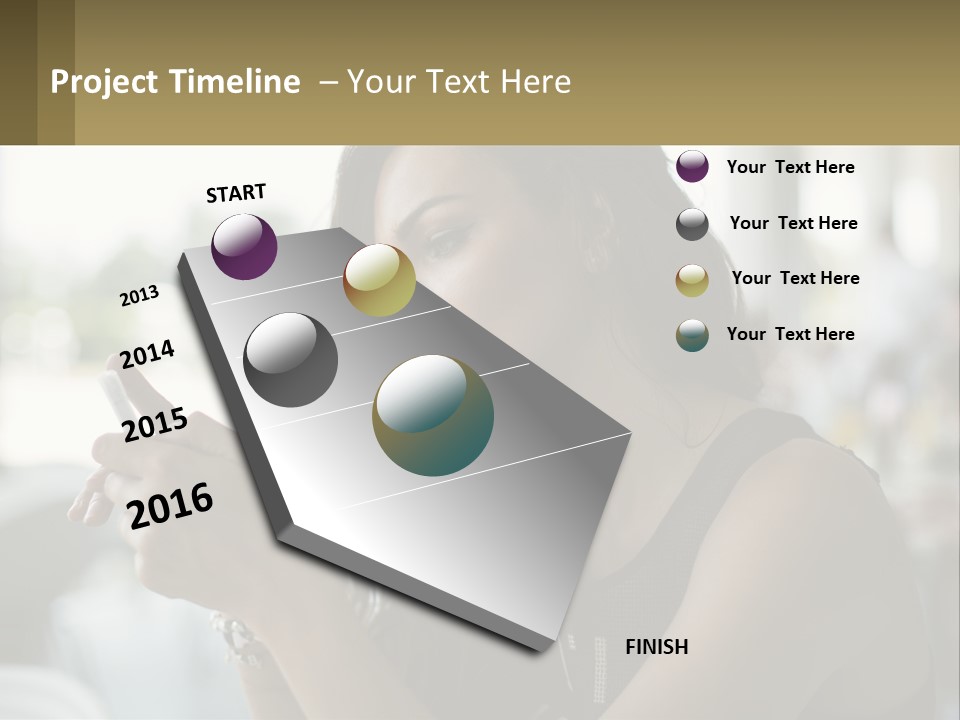 Project Timeline – Your Text Here

START

2013

2014

2015

2016

FINISH

Your Text Here

Your Text Here

Your Text Here

Your Text Here